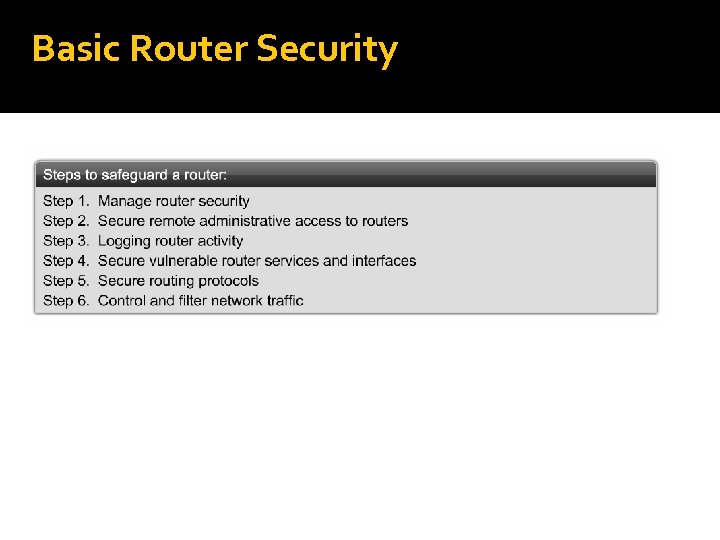 Basic Router Security

Steps to safeguard a router:

Step 1. Manage router security
Step 2. Secure remote administrative access to routers
Step 3. Logging router activity
Step 4. Secure vulnerable router services and interfaces
Step 5. Secure routing protocols
Step 6. Control and filter network traffic